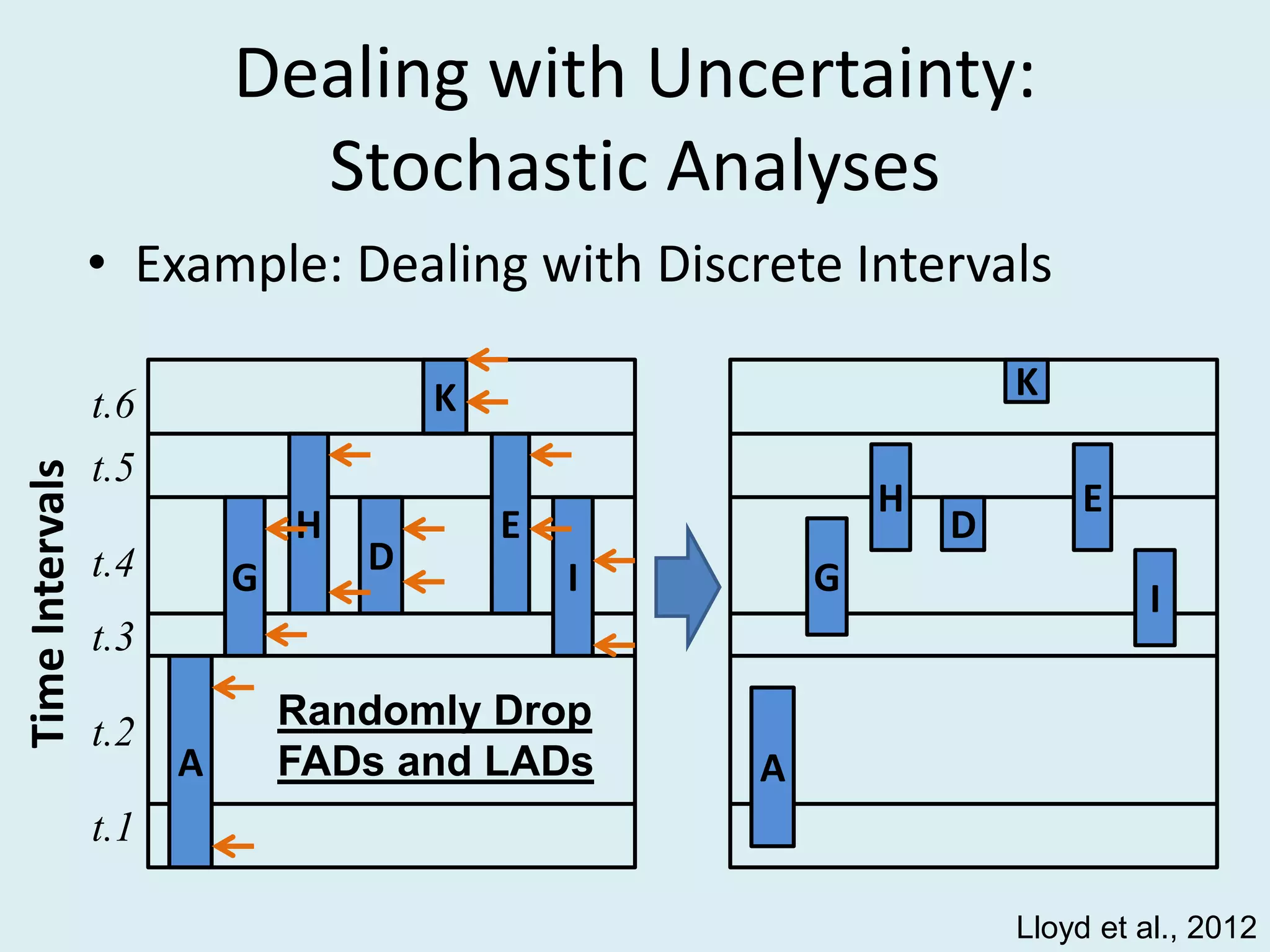 Dealing with Uncertainty: Stochastic Analyses

• Example: Dealing with Discrete Intervals

Time Intervals

t.6
t.5
t.4
t.3
t.2
t.1

K
H
E
G
D
I
A

Randomly Drop FADs and LADs

K
H
E
D
G
I
A

Lloyd et al., 2012